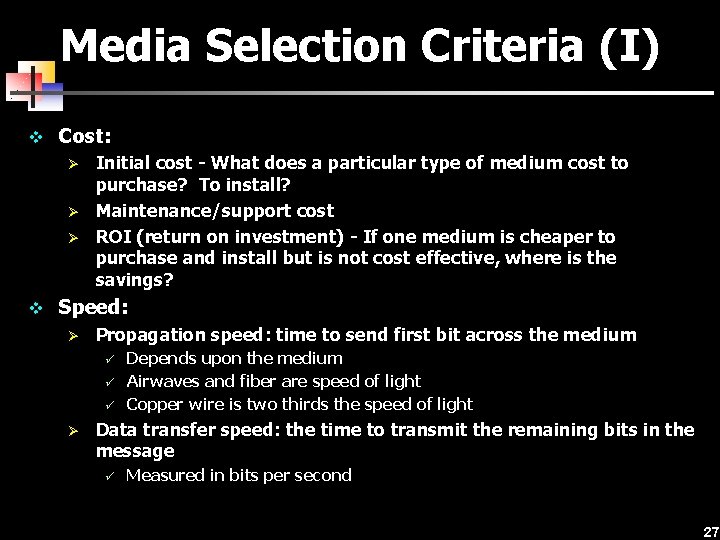 Media Selection Criteria (I)

❖ Cost:

➢ Initial cost - What does a particular type of medium cost to purchase? To install?

➢ Maintenance/support cost

➢ ROI (return on investment) - If one medium is cheaper to purchase and install but is not cost effective, where is the savings?

❖ Speed:

➢ Propagation speed: time to send first bit across the medium

✓ Depends upon the medium

✓ Airwaves and fiber are speed of light

✓ Copper wire is two thirds the speed of light

➢ Data transfer speed: the time to transmit the remaining bits in the message

✓ Measured in bits per second

27